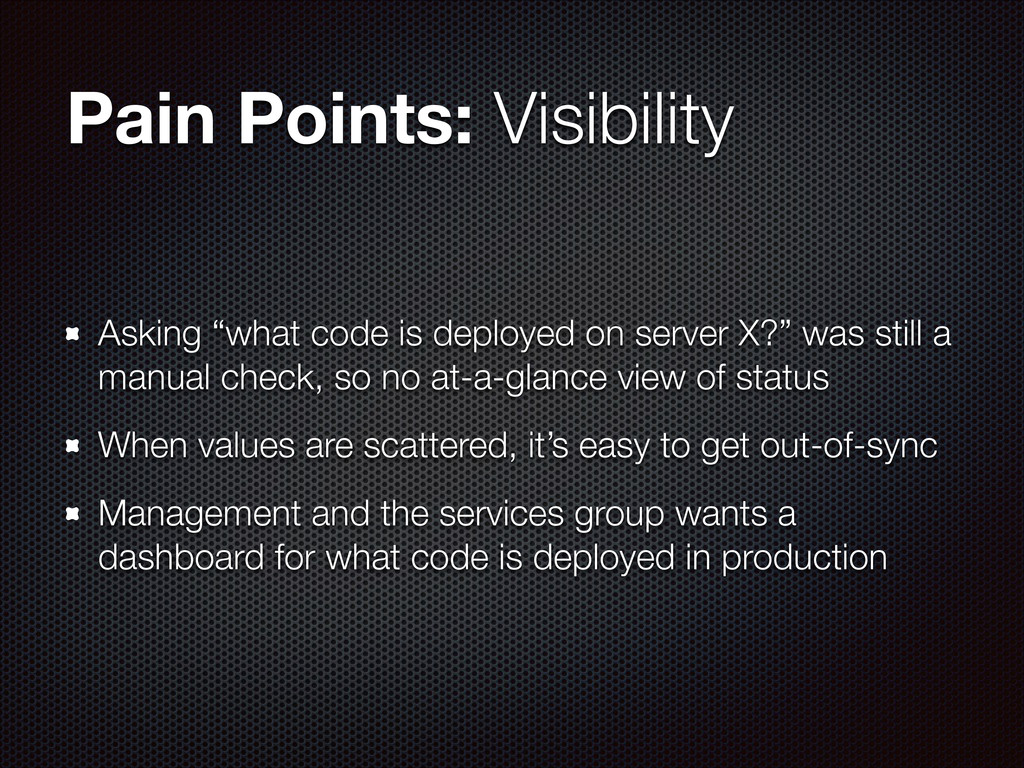 Pain Points: Visibility

Asking “what code is deployed on server X?” was still a manual check, so no at-a-glance view of status

When values are scattered, it’s easy to get out-of-sync

Management and the services group wants a dashboard for what code is deployed in production